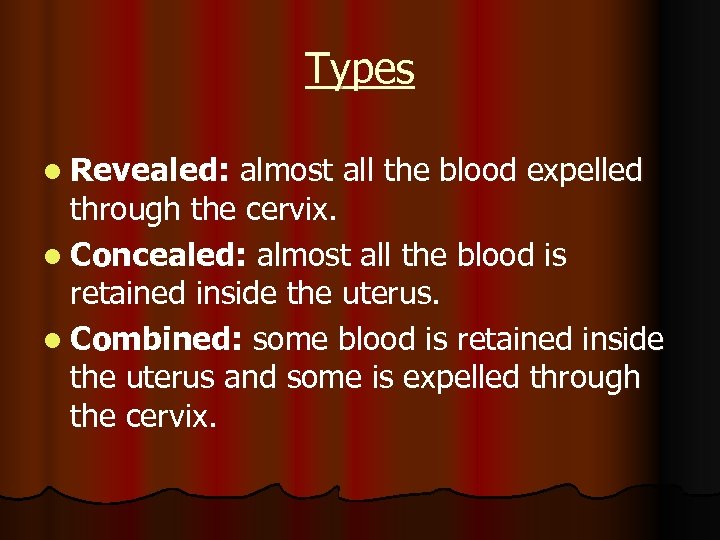 Types

- Revealed: almost all the blood expelled through the cervix.
- Concealed: almost all the blood is retained inside the uterus.
- Combined: some blood is retained inside the uterus and some is expelled through the cervix.